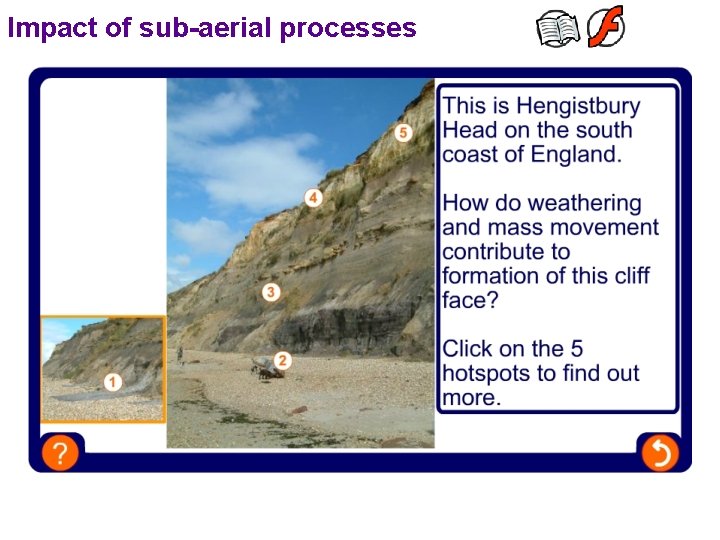 Impact of sub-aerial processes

5
4
3
2
1

This is Hengistbury Head on the south coast of England.

How do weathering and mass movement contribute to formation of this cliff face?

Click on the 5 hotspots to find out more.

?